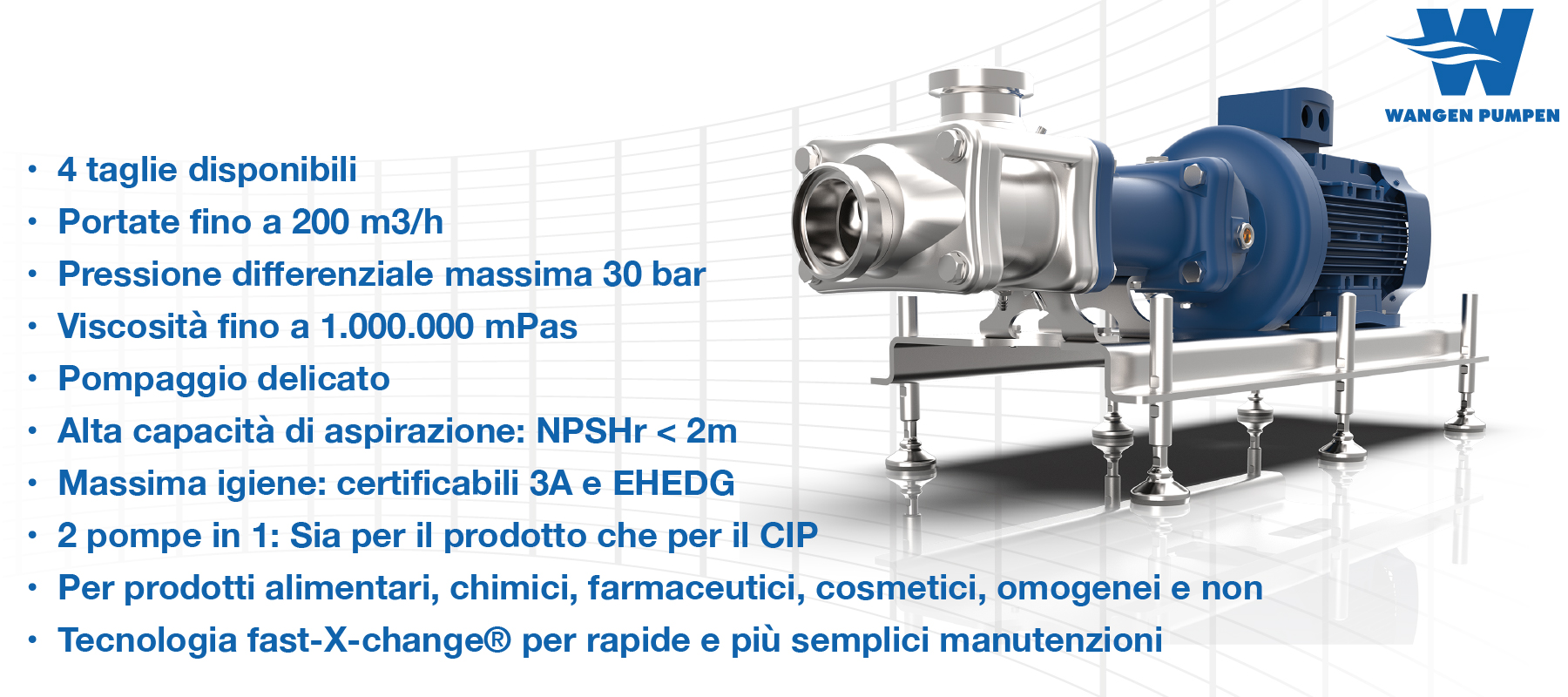 WANGEN PUMPEN

• 4 taglie disponibili
• Portate fino a 200 m3/h
• Pressione differenziale massima 30 bar
• Viscosità fino a 1.000.000 mPas
• Pompaggio delicato
• Alta capacità di aspirazione: NPSHr < 2m
• Massima igiene: certificabili 3A e EHEDG
• 2 pompe in 1: Sia per il prodotto che per il CIP
• Per prodotti alimentari, chimici, farmaceutici, cosmetici, omogenei e non
• Tecnologia fast-X-change® per rapide e più semplici manutenzioni